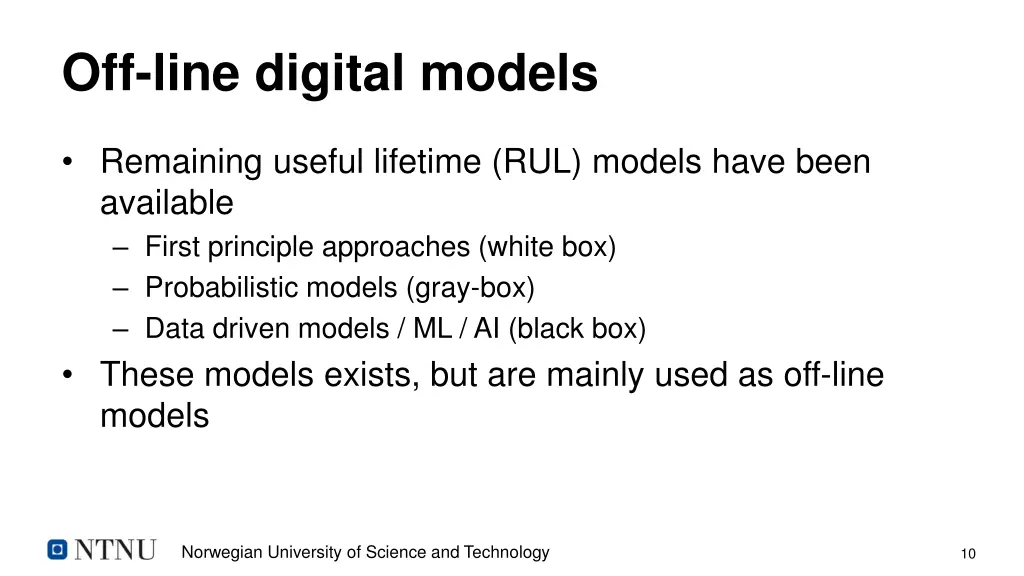 Off-line digital models

• Remaining useful lifetime (RUL) models have been available
– First principle approaches (white box)
– Probabilistic models (gray-box)
– Data driven models / ML / AI (black box)

• These models exists, but are mainly used as off-line models

NTNU

Norwegian University of Science and Technology

10